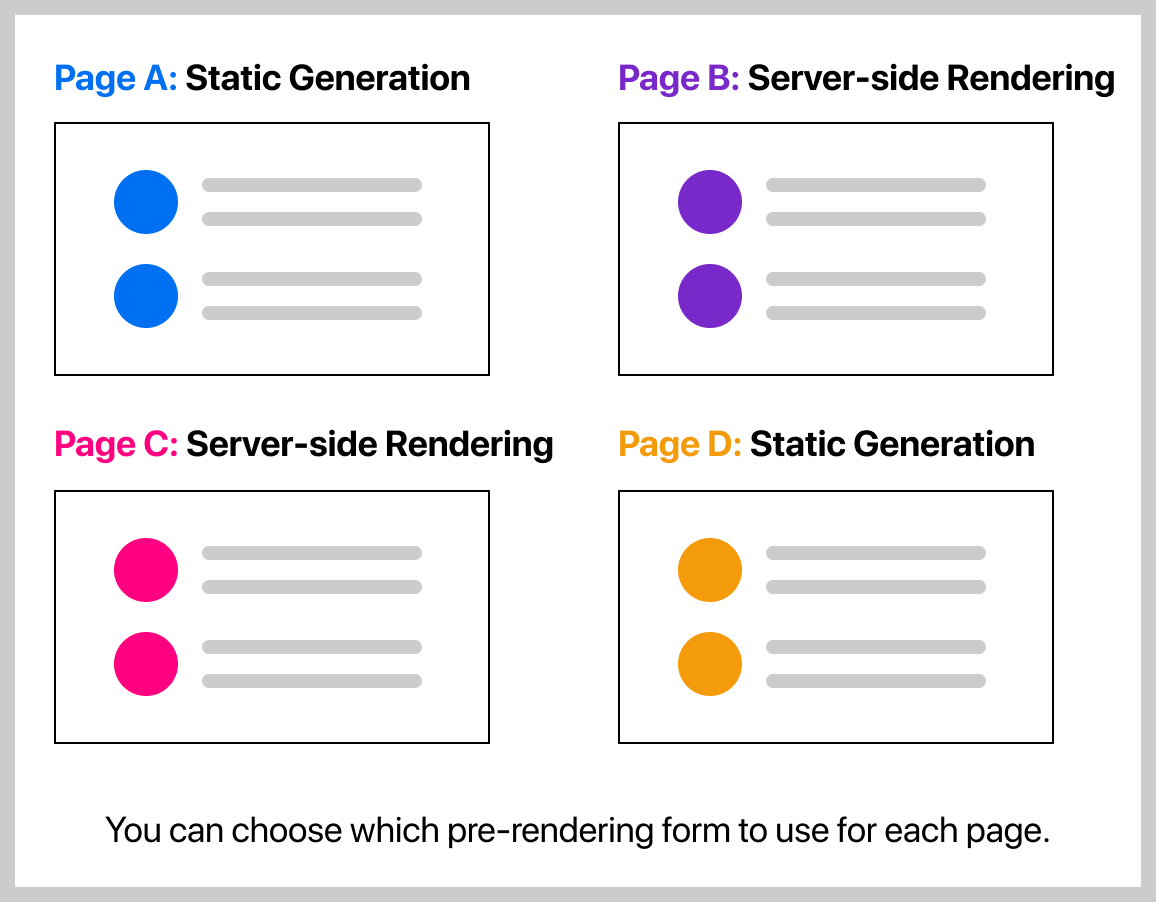 Page A: Static Generation

Page B: Server-side Rendering

Page C: Server-side Rendering

Page D: Static Generation

You can choose which pre-rendering form to use for each page.